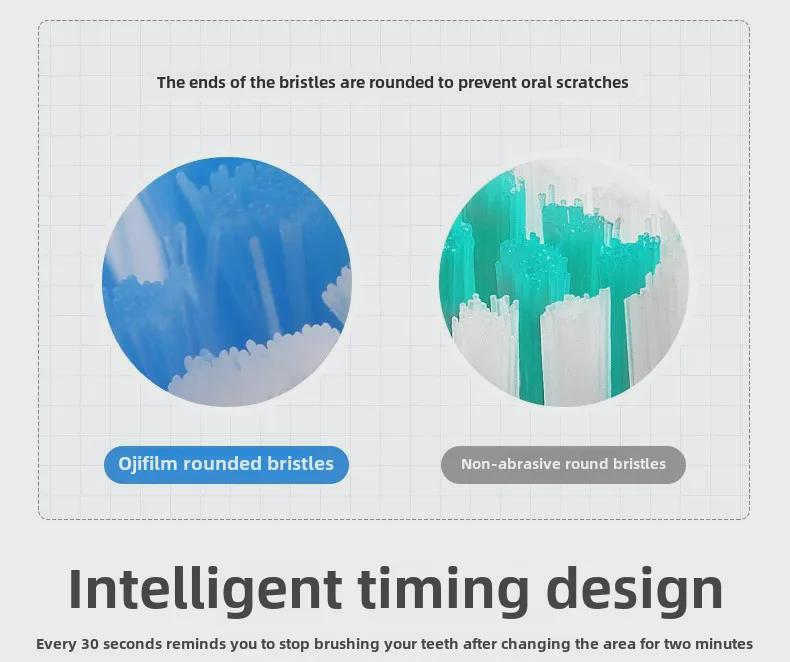 The ends of the bristles are rounded to prevent oral scratches

Ojifilm rounded bristles

Non-abrasive round bristles

Intelligent timing design

Every 30 seconds reminds you to stop brushing your teeth after changing the area for two minutes